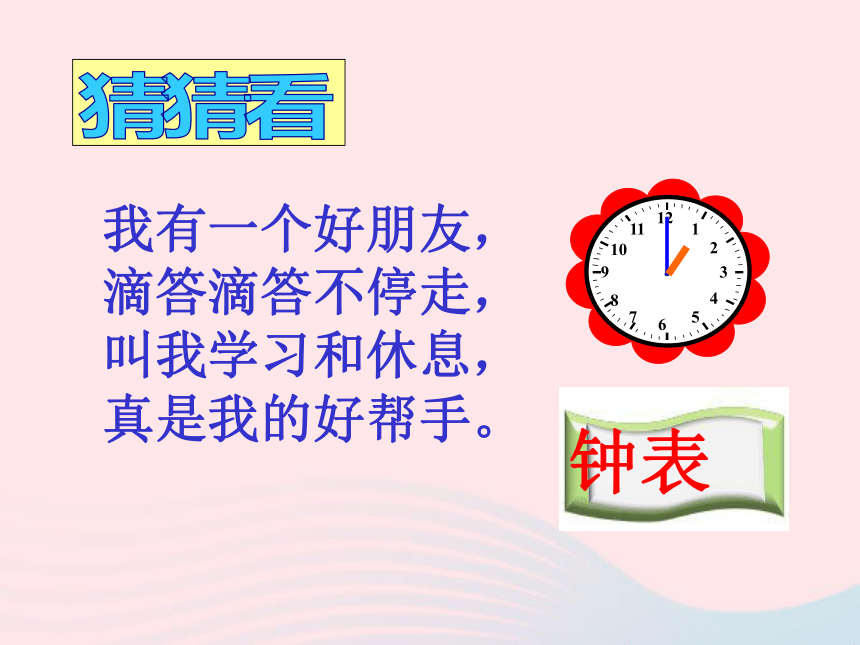 猜猜看

我有一个好朋友，
滴答滴答不停走，
叫我学习和休息，
真是我的好帮手。

12
1
2
3
4
5
6
7
8
9
10
11

钟表